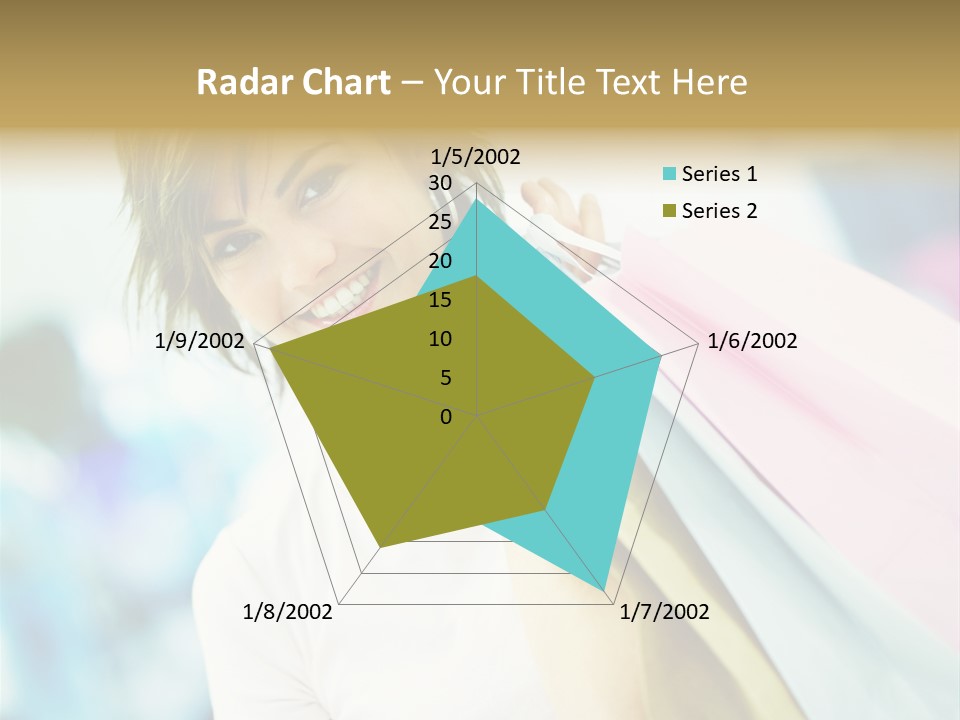 Radar Chart – Your Title Text Here

1/5/2002
30
25
20
15
10
5
0
1/6/2002
1/7/2002
1/8/2002
1/9/2002

Series 1
Series 2